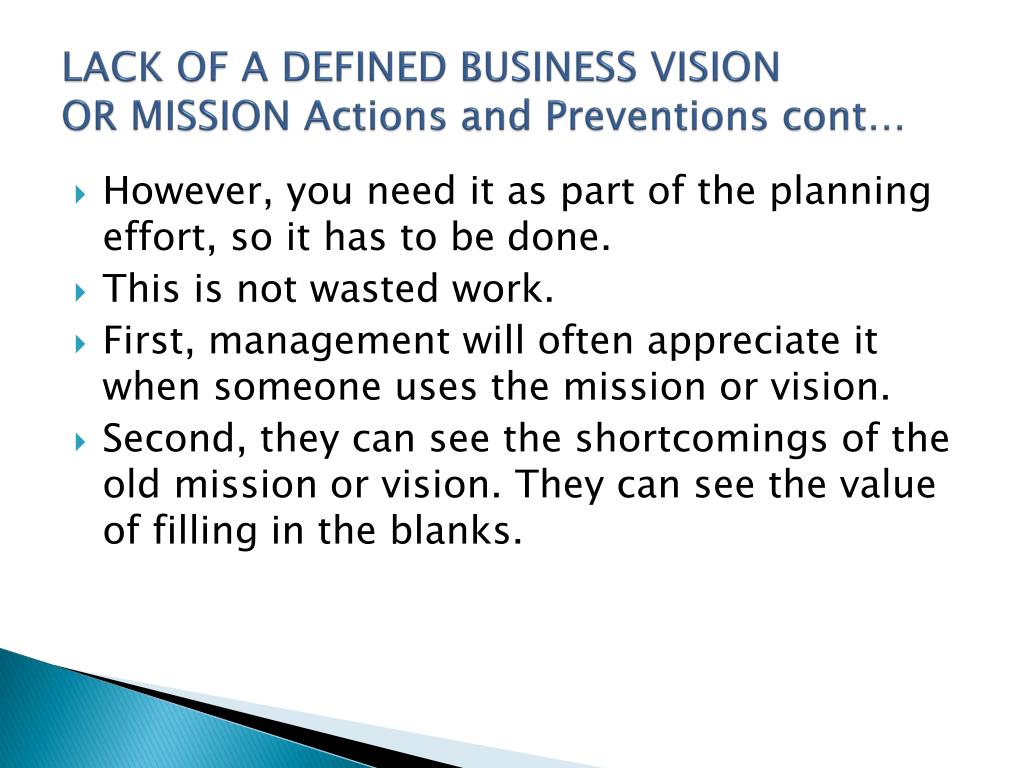 LACK OF A DEFINED BUSINESS VISION
OR MISSION Actions and Preventions cont…

However, you need it as part of the planning effort, so it has to be done.

This is not wasted work.

First, management will often appreciate it when someone uses the mission or vision.

Second, they can see the shortcomings of the old mission or vision. They can see the value of filling in the blanks.